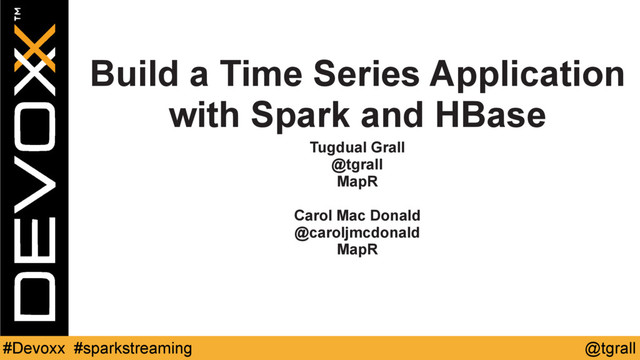 DEVOXX™

Build a Time Series Application with Spark and HBase

Tugdual Grall
@tgrall
MapR

Carol Mac Donald
@caroljmcdonald
MapR

#Devoxx #sparkstreaming

@tgrall